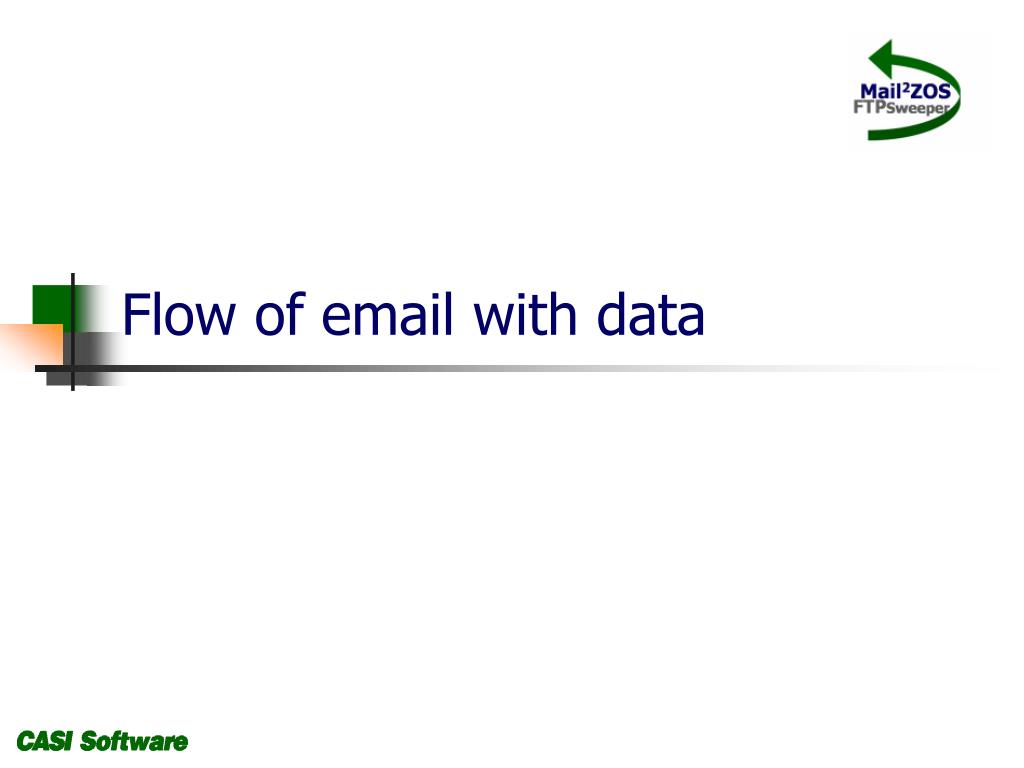 Mail²ZOS
FTPSweeper

Flow of email with data

CASI Software